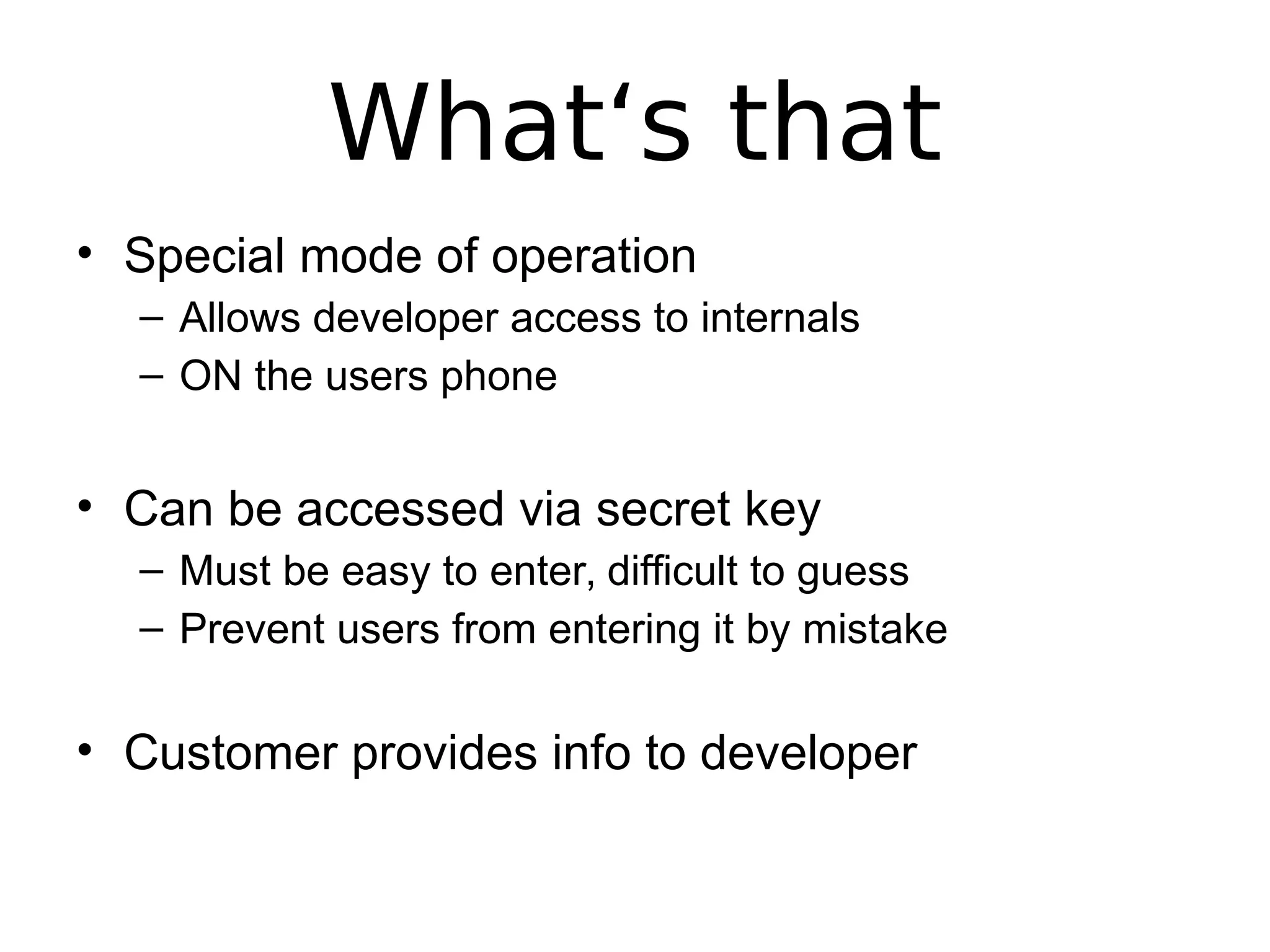 What‘s that

• Special mode of operation
  – Allows developer access to internals
  – ON the users phone

• Can be accessed via secret key
  – Must be easy to enter, difficult to guess
  – Prevent users from entering it by mistake

• Customer provides info to developer